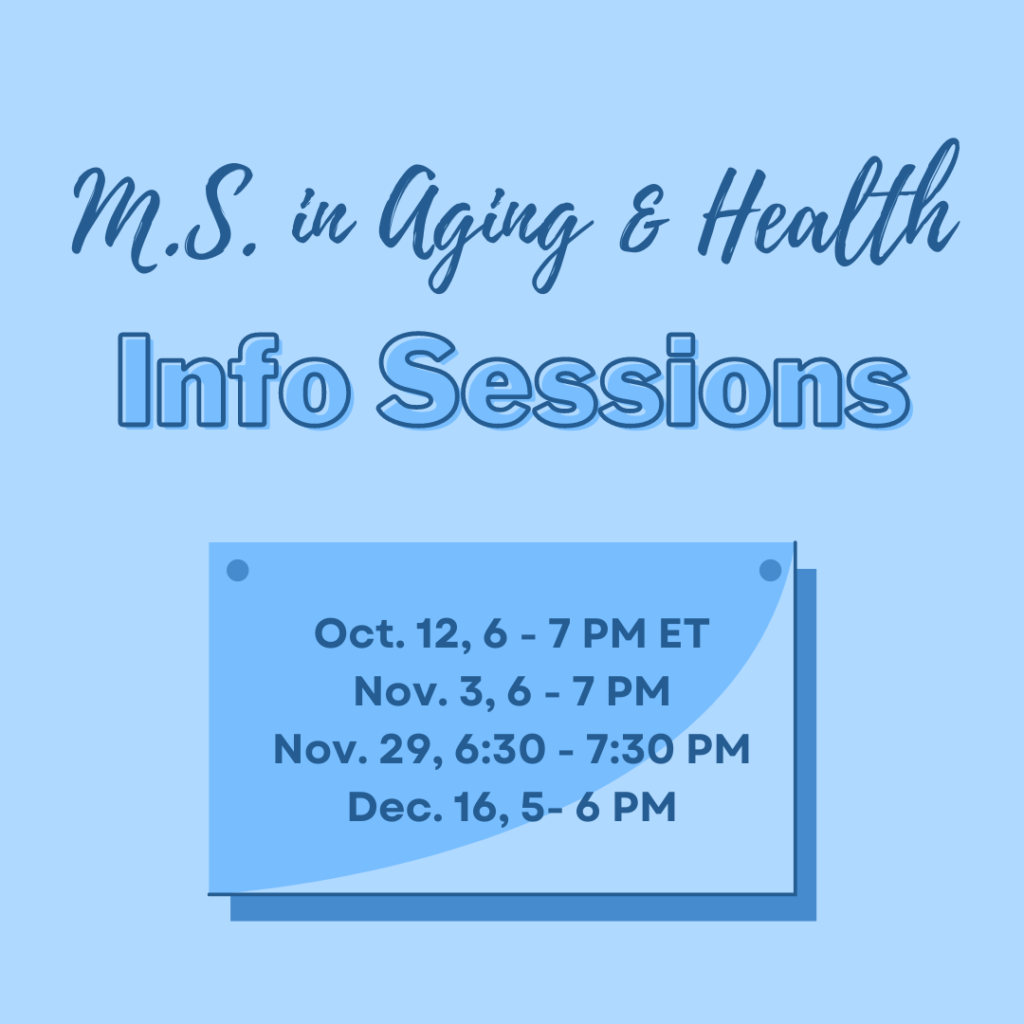 M.S. in Aging & Health

Info Sessions

Oct. 12, 6 - 7 PM ET
Nov. 3, 6 - 7 PM
Nov. 29, 6:30 - 7:30 PM
Dec. 16, 5- 6 PM